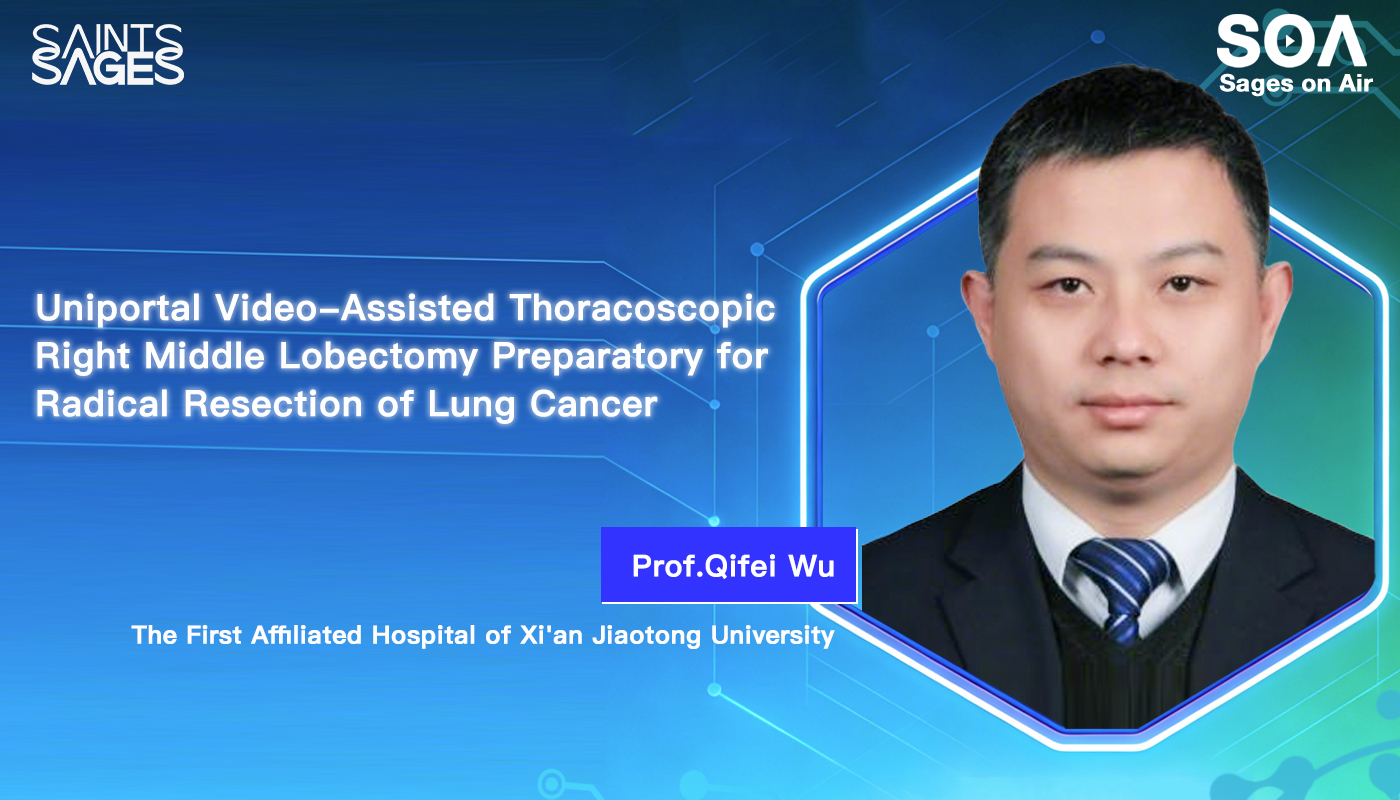 SAINTS SAGES

SOA
Sages on Air

Uniportal Video-Assisted Thoracoscopic Right Middle Lobectomy Preparatory for Radical Resection of Lung Cancer

Prof.Qifei Wu

The First Affiliated Hospital of Xi'an Jiaotong University